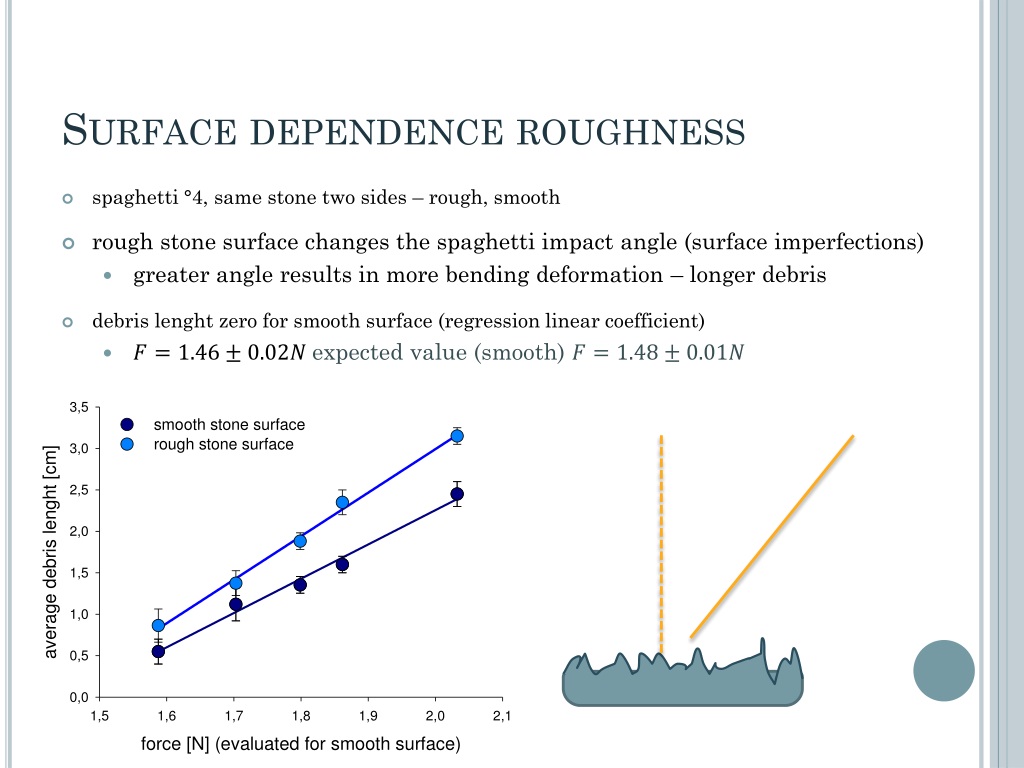 SURFACE DEPENDENCE ROUGHNESS

spaghetti °4, same stone two sides – rough, smooth

rough stone surface changes the spaghetti impact angle (surface imperfections)

greater angle results in more bending deformation – longer debris

debris lenght zero for smooth surface (regression linear coefficient)

$F = 1.46 \pm 0.02N$ expected value (smooth) $F = 1.48 \pm 0.01N$

smooth stone surface
rough stone surface

average debris lenght [cm]

3,5
3,0
2,5
2,0
1,5
1,0
0,5
0,0

1,5 1,6 1,7 1,8 1,9 2,0 2,1

force [N] (evaluated for smooth surface)